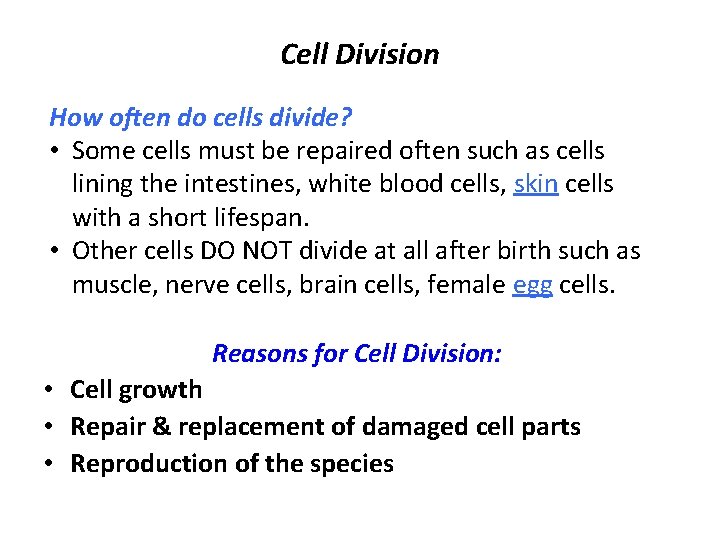 Cell Division

How often do cells divide?

• Some cells must be repaired often such as cells lining the intestines, white blood cells, skin cells with a short lifespan.
• Other cells DO NOT divide at all after birth such as muscle, nerve cells, brain cells, female egg cells.

Reasons for Cell Division:

• Cell growth
• Repair & replacement of damaged cell parts
• Reproduction of the species